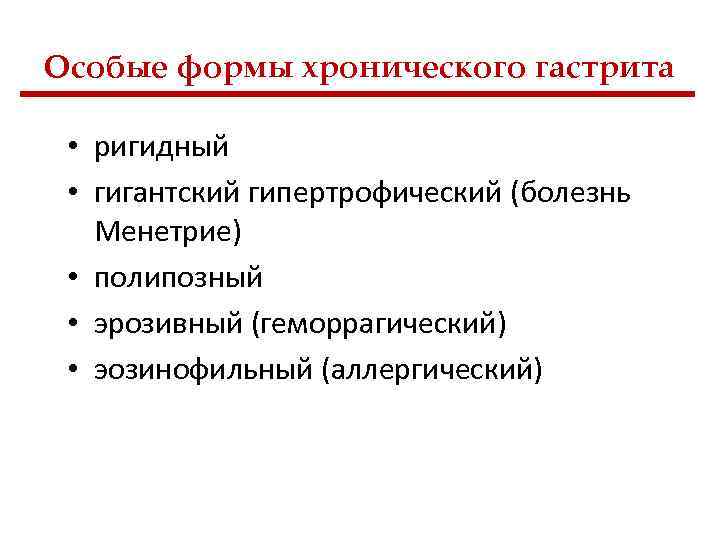 Особые формы хронического гастрита

• ригидный
• гигантский гипертрофический (болезнь Менетрие)
• полипозный
• эрозивный (геморрагический)
• эозинофильный (аллергический)